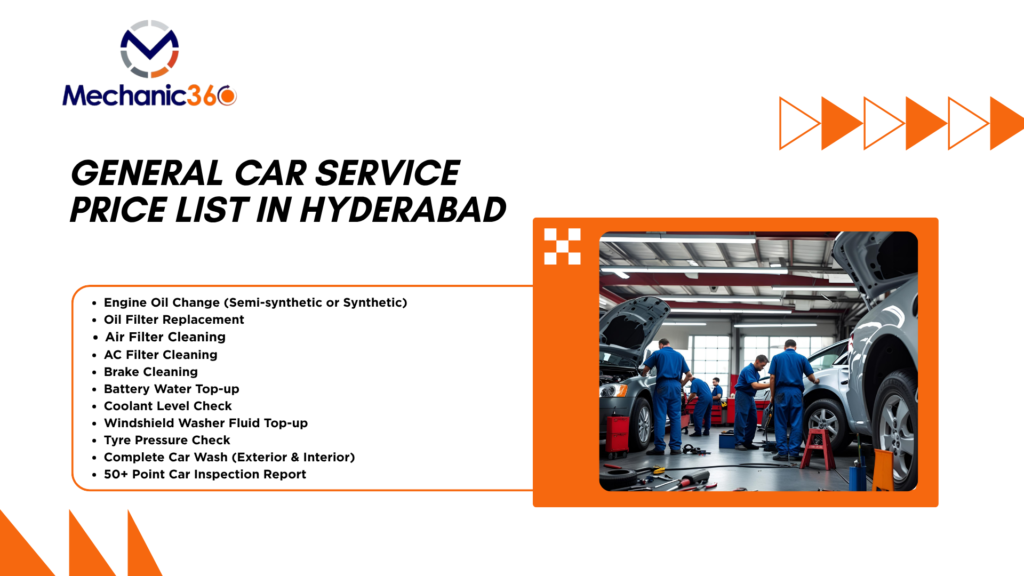 Mechanic360

GENERAL CAR SERVICE PRICE LIST IN HYDERABAD

- Engine Oil Change (Semi-synthetic or Synthetic)
- Oil Filter Replacement
- Air Filter Cleaning
- AC Filter Cleaning
- Brake Cleaning
- Battery Water Top-up
- Coolant Level Check
- Windshield Washer Fluid Top-up
- Tyre Pressure Check
- Complete Car Wash (Exterior & Interior)
- 50+ Point Car Inspection Report